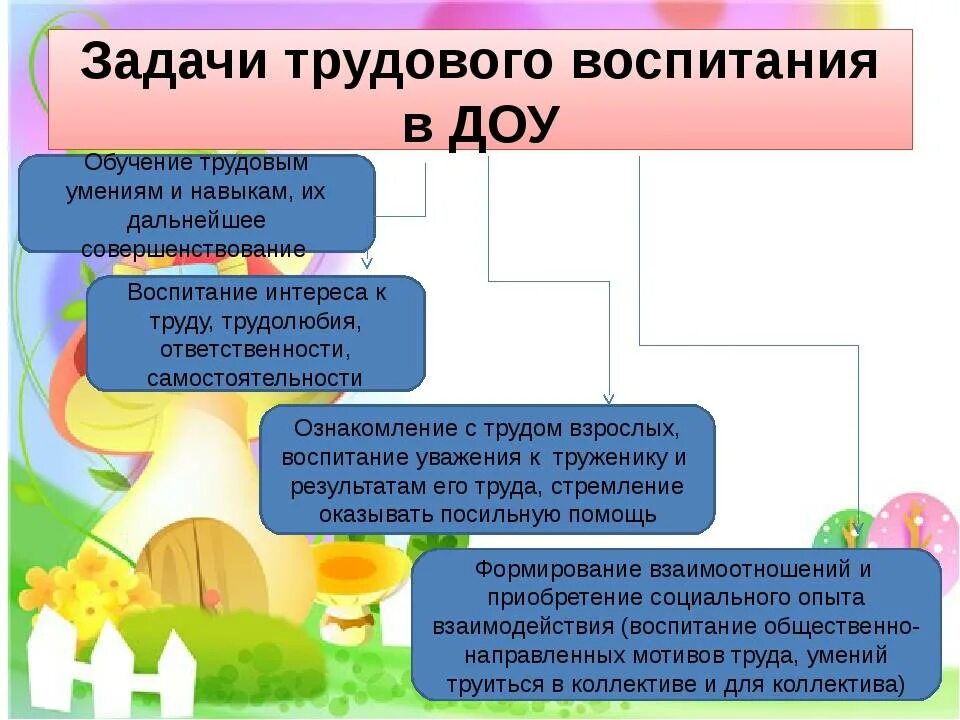 Задачи трудового воспитания в ДОУ

Обучение трудовым умениям и навыкам, их дальнейшее совершенствование

Воспитание интереса к труду, трудолюбия, ответственности, самостоятельности

Ознакомление с трудом взрослых, воспитание уважения к труженику и результатам его труда, стремление оказывать посильную помощь

Формирование взаимоотношений и приобретение социального опыта взаимодействия (воспитание общественно-направленных мотивов труда, умений труиться в коллективе и для коллектива)